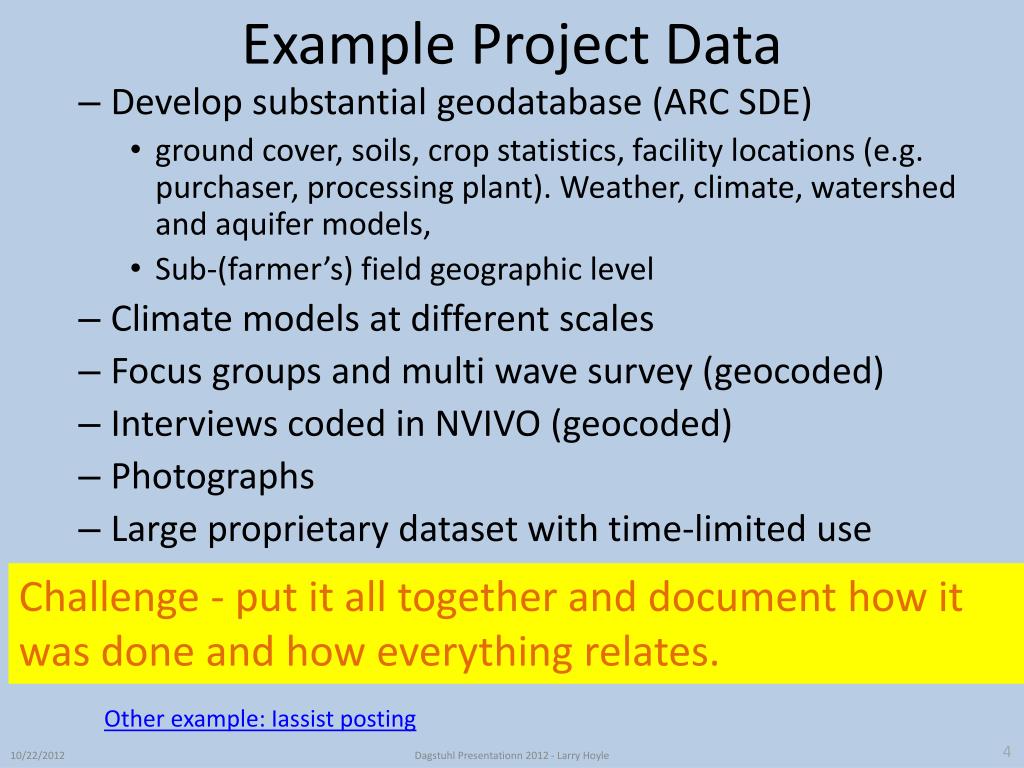 Example Project Data

– Develop substantial geodatabase (ARC SDE)

• ground cover, soils, crop statistics, facility locations (e.g. purchaser, processing plant). Weather, climate, watershed and aquifer models,

• Sub-(farmer's) field geographic level

– Climate models at different scales

– Focus groups and multi wave survey (geocoded)

– Interviews coded in NVIVO (geocoded)

– Photographs

– Large proprietary dataset with time-limited use

Challenge - put it all together and document how it was done and how everything relates.

Other example: Iassist posting

10/22/2012

Dagstuhl Presentationn 2012 - Larry Hoyle

4